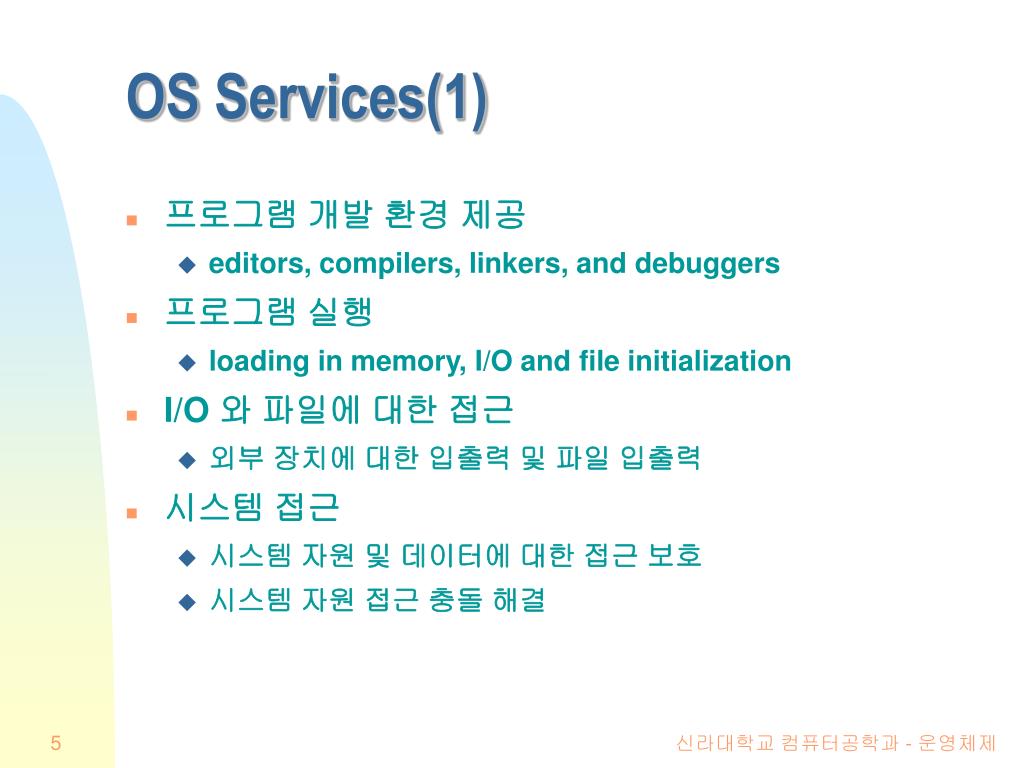 OS Services(1)

- 프로그램 개발 환경 제공
  - editors, compilers, linkers, and debuggers
- 프로그램 실행
  - loading in memory, I/O and file initialization
- I/O 와 파일에 대한 접근
  - 외부 장치에 대한 입출력 및 파일 입출력
- 시스템 접근
  - 시스템 자원 및 데이터에 대한 접근 보호
  - 시스템 자원 접근 충돌 해결

5

신라대학교 컴퓨터공학과 - 운영체제